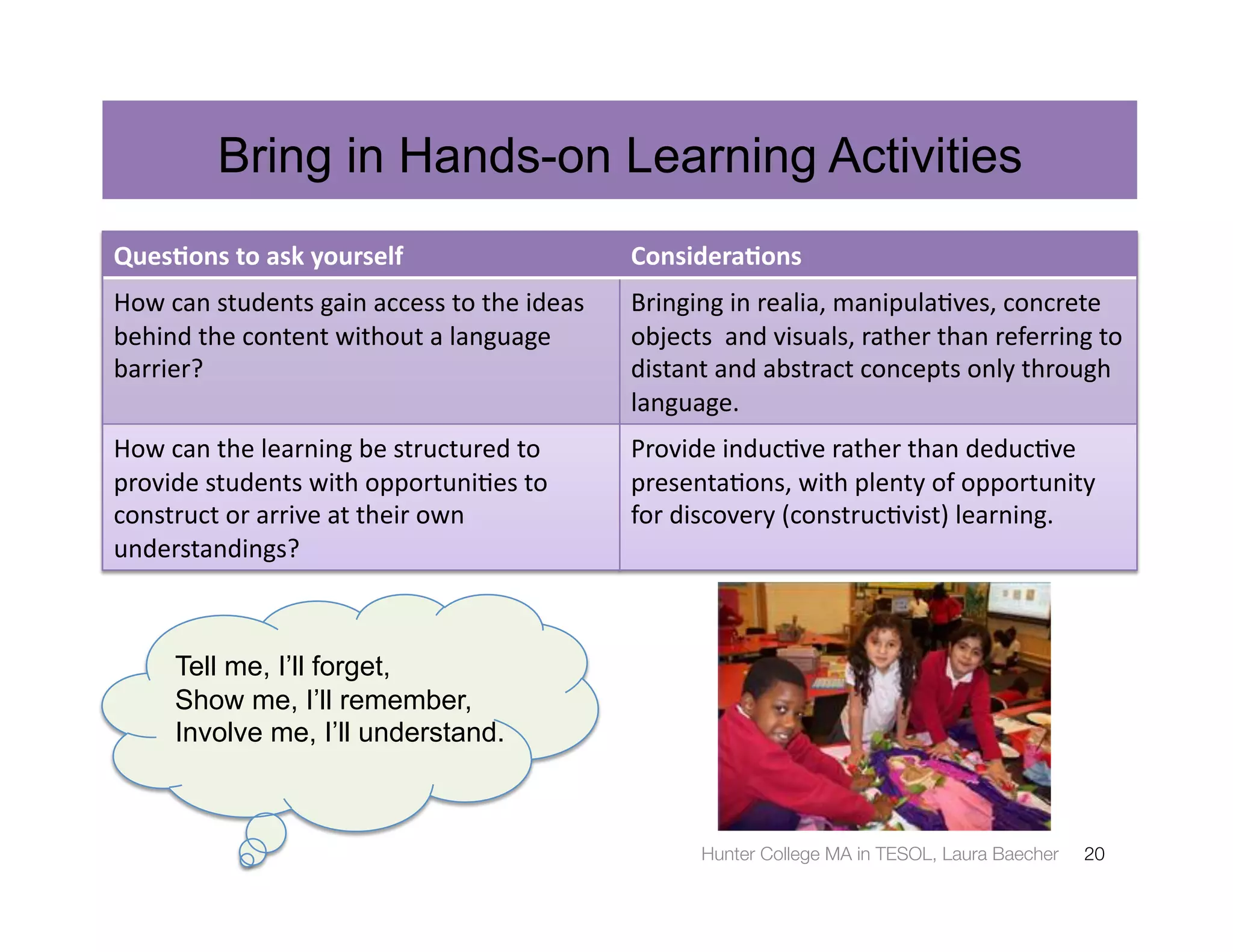 Bring in Hands-on Learning Activities

| Questions to ask yourself | Considerations |
|---|---|
| How can students gain access to the ideas behind the content without a language barrier? | Bringing in realia, manipulatives, concrete objects and visuals, rather than referring to distant and abstract concepts only through language. |
| How can the learning be structured to provide students with opportunities to construct or arrive at their own understandings? | Provide inductive rather than deductive presentations, with plenty of opportunity for discovery (constructivist) learning. |

Tell me, I'll forget,
Show me, I'll remember,
Involve me, I'll understand.

Hunter College MA in TESOL, Laura Baecher 20